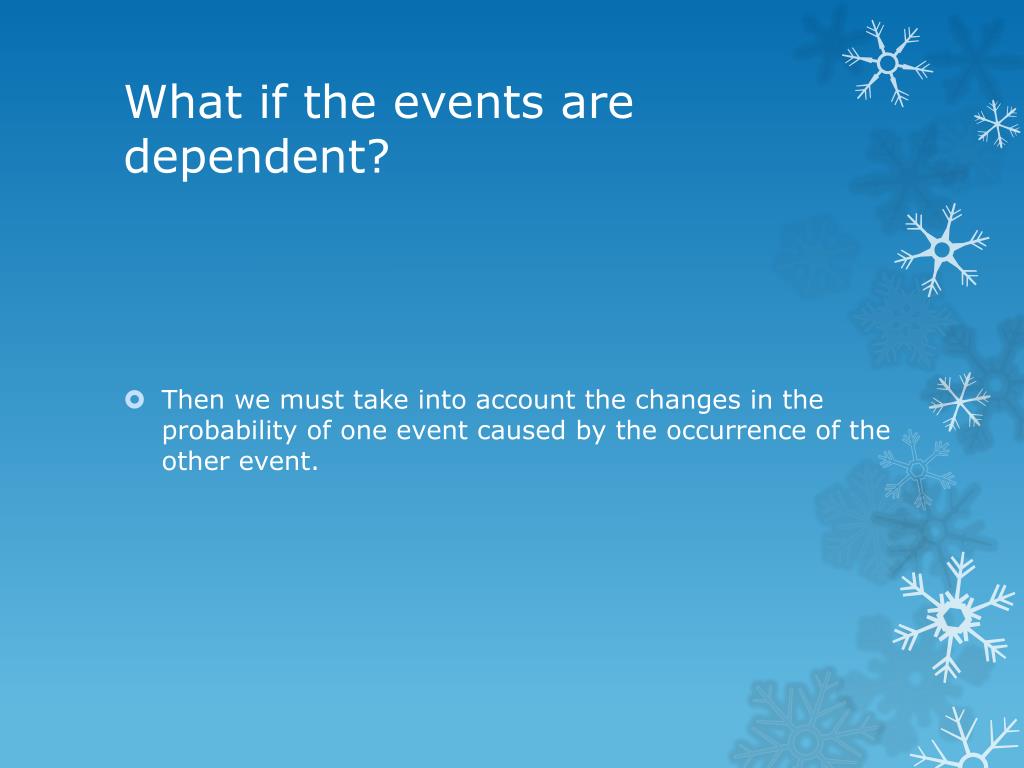 What if the events are dependent?

Then we must take into account the changes in the probability of one event caused by the occurrence of the other event.